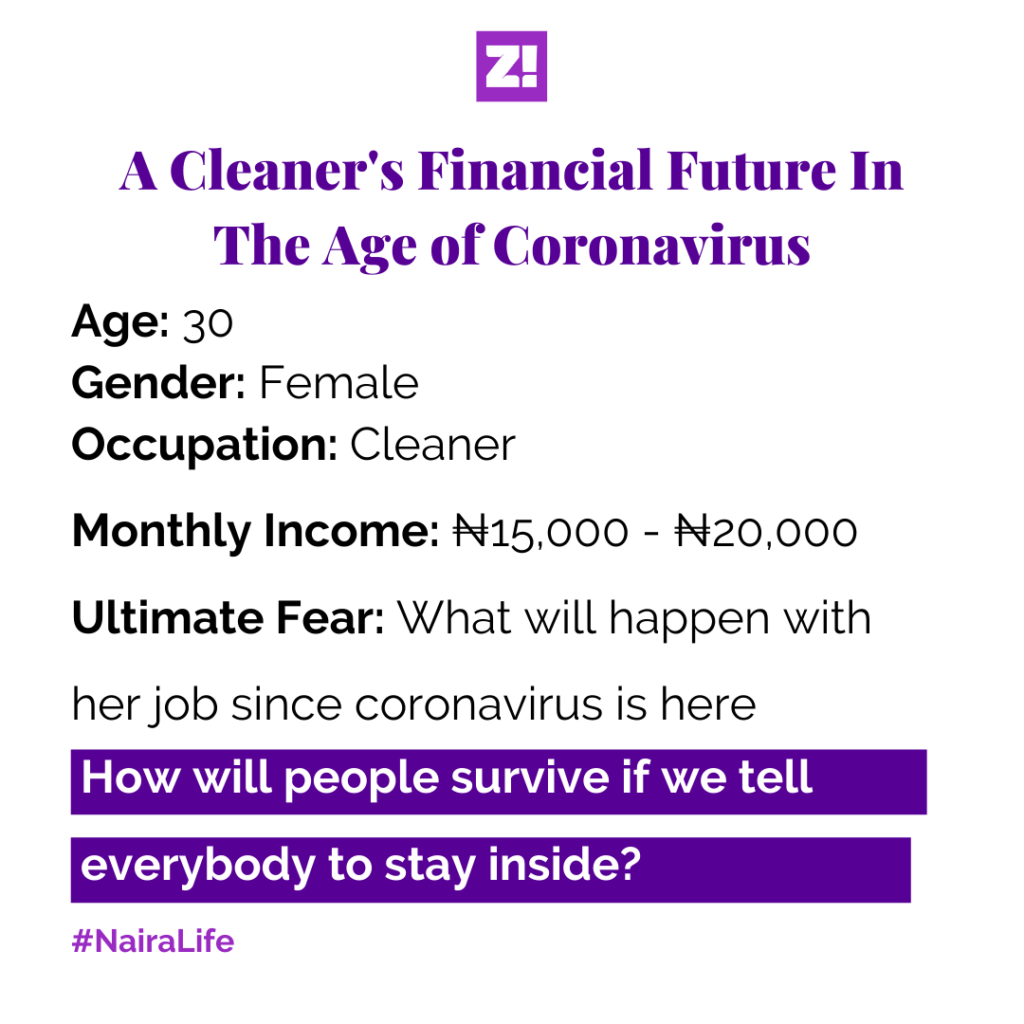 Z!

A Cleaner's Financial Future In The Age of Coronavirus

Age: 30
Gender: Female
Occupation: Cleaner

Monthly Income: ₦15,000 - ₦20,000

Ultimate Fear: What will happen with her job since coronavirus is here

How will people survive if we tell everybody to stay inside?

#NairaLife